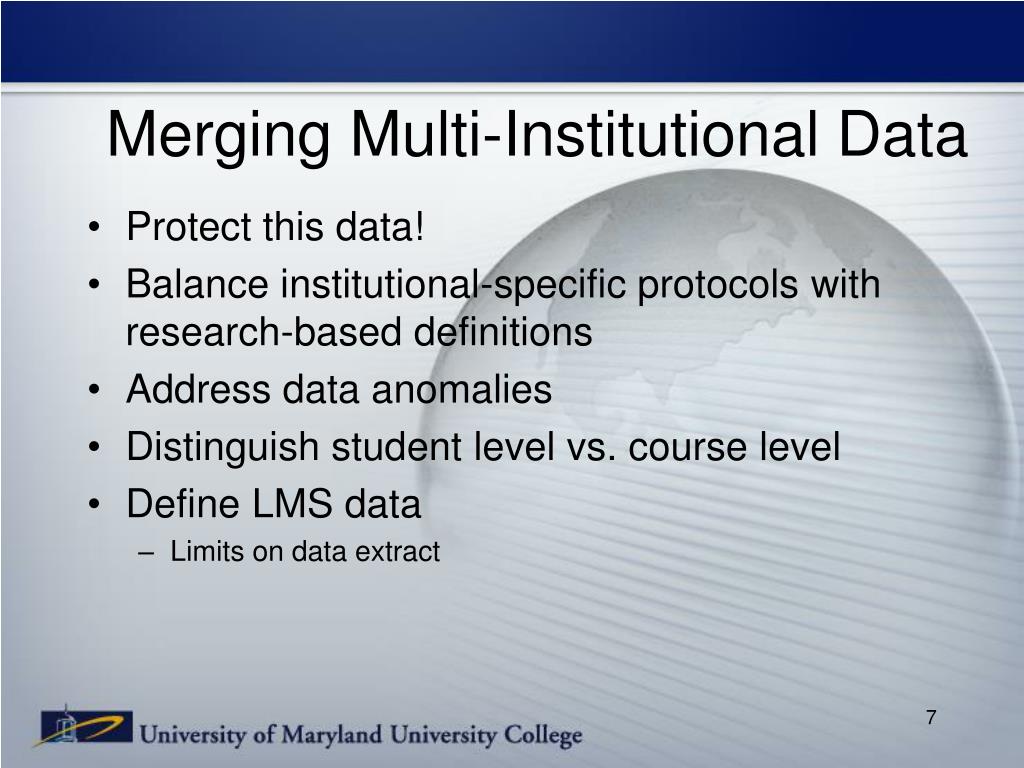 Merging Multi-Institutional Data

• Protect this data!
• Balance institutional-specific protocols with research-based definitions
• Address data anomalies
• Distinguish student level vs. course level
• Define LMS data
– Limits on data extract

University of Maryland University College

7